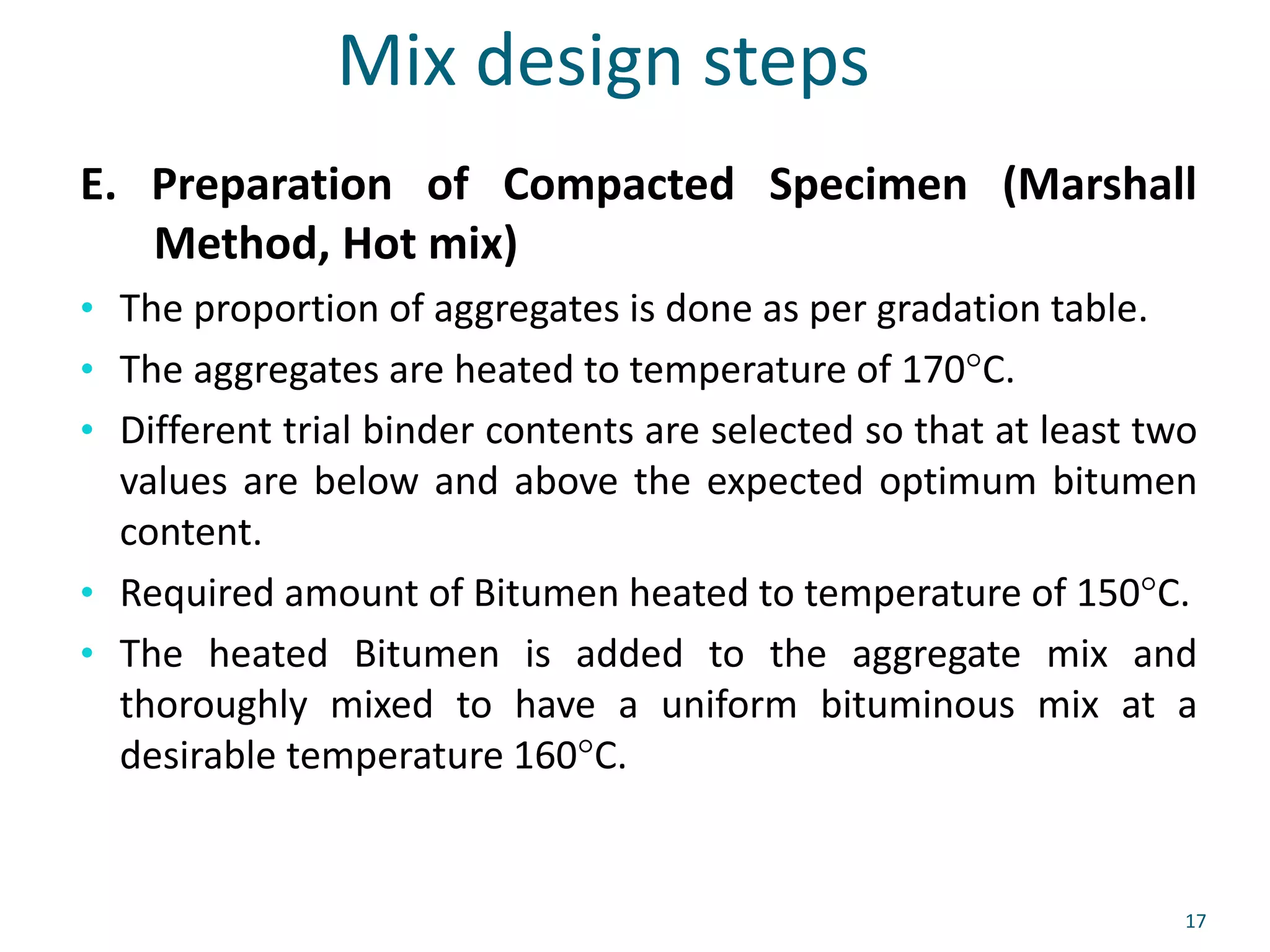 Mix design steps

E. Preparation of Compacted Specimen (Marshall Method, Hot mix)

• The proportion of aggregates is done as per gradation table.
• The aggregates are heated to temperature of 170°C.
• Different trial binder contents are selected so that at least two values are below and above the expected optimum bitumen content.
• Required amount of Bitumen heated to temperature of 150°C.
• The heated Bitumen is added to the aggregate mix and thoroughly mixed to have a uniform bituminous mix at a desirable temperature 160°C.

17